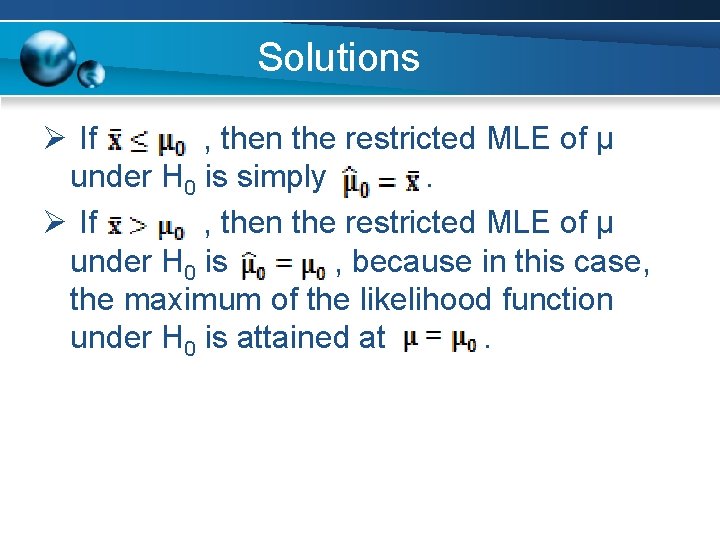 Solutions

➢ If $\bar{x} \leq \mu_0$ , then the restricted MLE of μ under $H_0$ is simply $\hat{\mu}_0 = \bar{x}$ .

➢ If $\bar{x} > \mu_0$ , then the restricted MLE of μ under $H_0$ is $\hat{\mu}_0 = \mu_0$ , because in this case, the maximum of the likelihood function under $H_0$ is attained at $\mu = \mu_0$ .